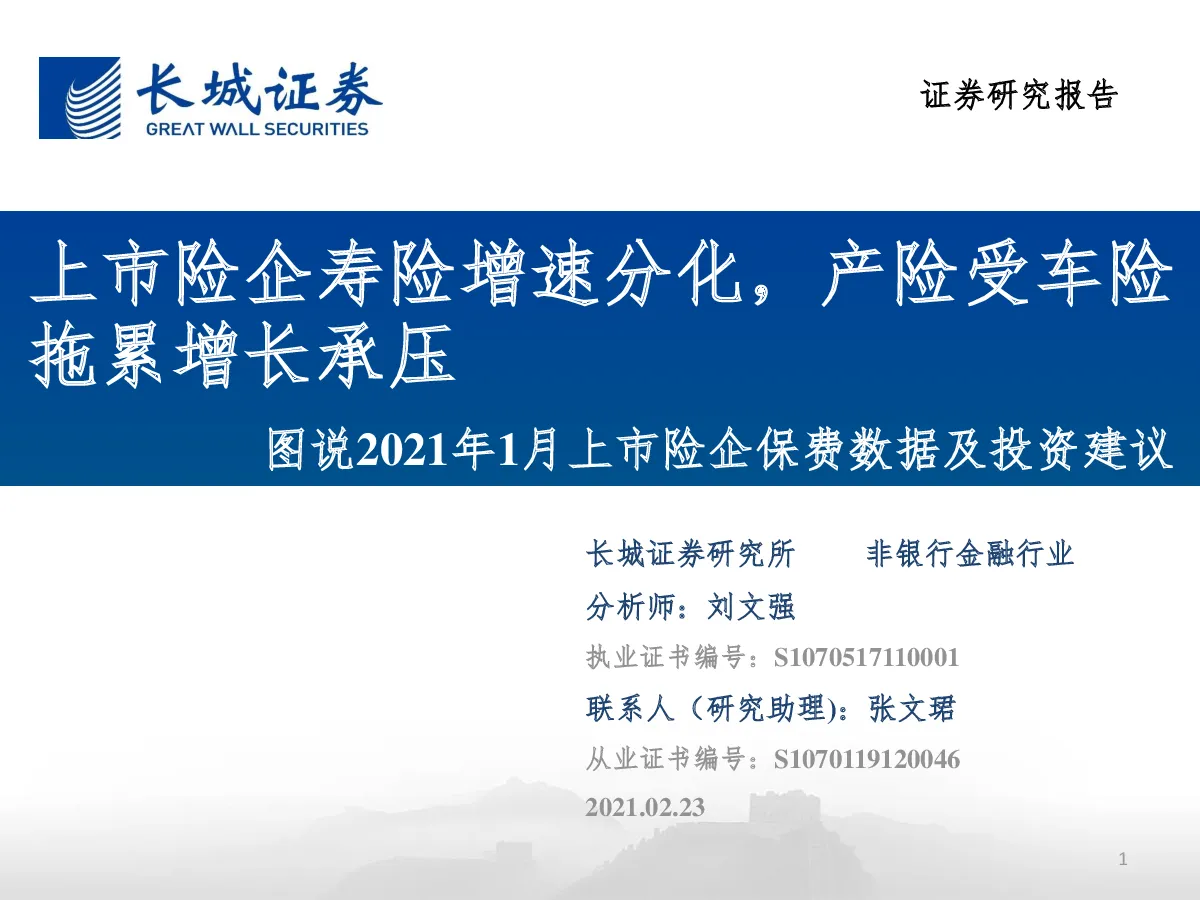 长城证券
GREAT WALL SECURITIES

证券研究报告

上市险企寿险增速分化，产险受车险拖累增长承压

图说2021年1月上市险企保费数据及投资建议

长城证券研究所　　非银行金融行业

分析师：刘文强

执业证书编号：S1070517110001

联系人（研究助理)：张文珺

从业证书编号：S1070119120046

2021.02.23

1